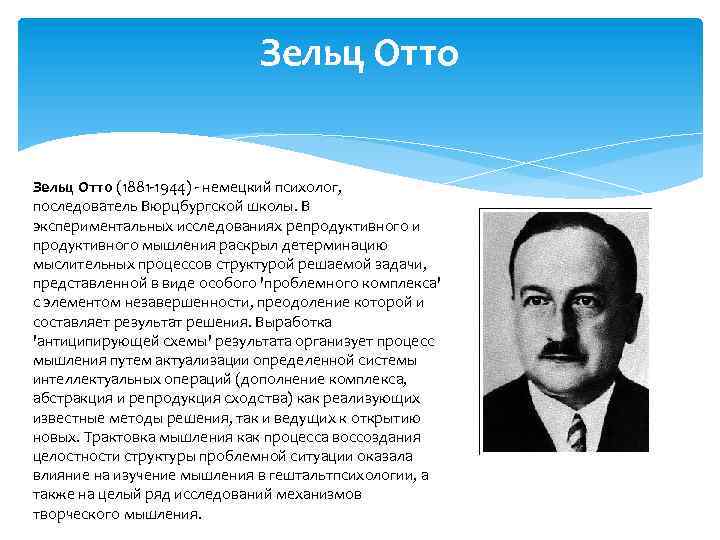 Зельц Отто

Зельц Отто (1881-1944) - немецкий психолог, последователь Вюрцбургской школы. В экспериментальных исследованиях репродуктивного и продуктивного мышления раскрыл детерминацию мыслительных процессов структурой решаемой задачи, представленной в виде особого 'проблемного комплекса' с элементом незавершенности, преодоление которой и составляет результат решения. Выработка 'антиципирующей схемы' результата организует процесс мышления путем актуализации определенной системы интеллектуальных операций (дополнение комплекса, абстракция и репродукция сходства) как реализующих известные методы решения, так и ведущих к открытию новых. Трактовка мышления как процесса воссоздания целостности структуры проблемной ситуации оказала влияние на изучение мышления в гештальтпсихологии, а также на целый ряд исследований механизмов творческого мышления.